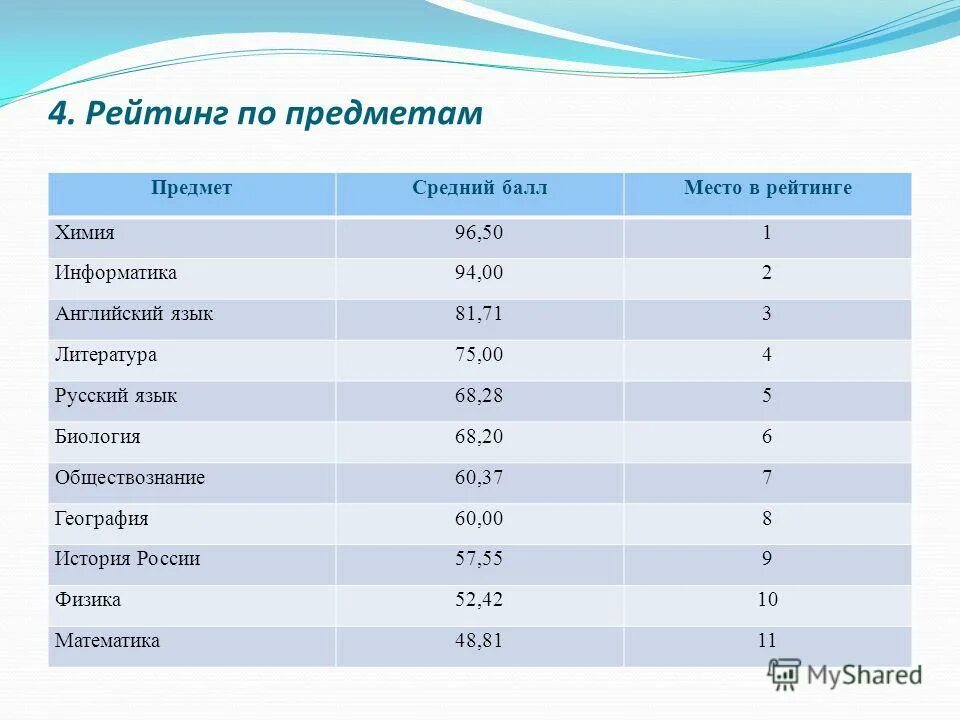 4. Рейтинг по предметам

| Предмет | Средний балл | Место в рейтинге |
|---|---|---|
| Химия | 96,50 | 1 |
| Информатика | 94,00 | 2 |
| Английский язык | 81,71 | 3 |
| Литература | 75,00 | 4 |
| Русский язык | 68,28 | 5 |
| Биология | 68,20 | 6 |
| Обществознание | 60,37 | 7 |
| География | 60,00 | 8 |
| История России | 57,55 | 9 |
| Физика | 52,42 | 10 |
| Математика | 48,81 | 11 |

MyShared